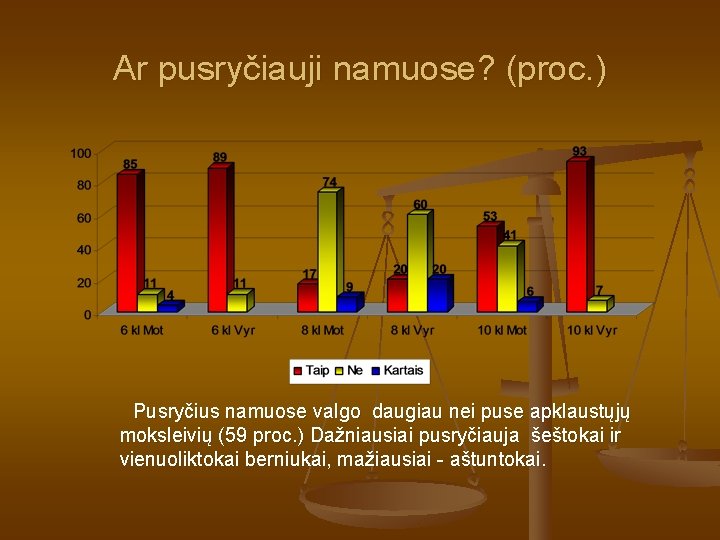 Ar pusryčiauji namuose? (proc.)

100
80
60
40
20
0

85
11
4
89
11
17
74
9
20
60
20
53
41
6
93
7

6 kl Mot
6 kl Vyr
8 kl Mot
8 kl Vyr
10 kl Mot
10 kl Vyr

Taip
Ne
Kartais

Pusryčius namuose valgo daugiau nei puse apklaustųjų moksleivių (59 proc.) Dažniausiai pusryčiauja šeštokai ir vienuoliktokai berniukai, mažiausiai - aštuntokai.